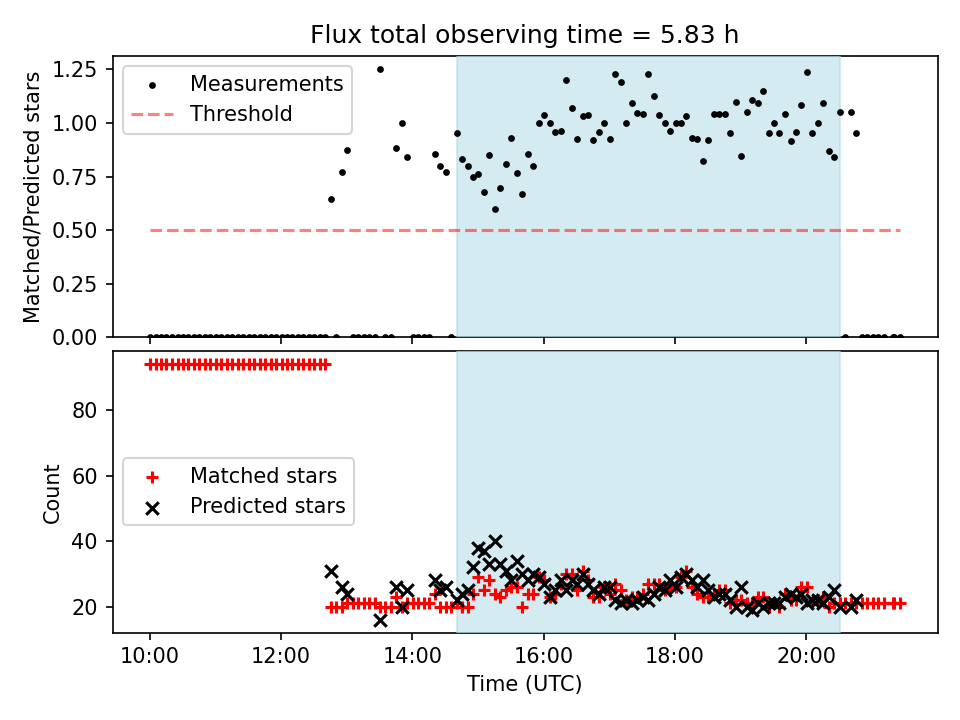 Flux total observing time = 5.83 h

Matched/Predicted stars

1.25
1.00
0.75
0.50
0.25
0.00

Measurements
Threshold

Count

80
60
40
20

Matched stars
Predicted stars

10:00
12:00
14:00
16:00
18:00
20:00

Time (UTC)